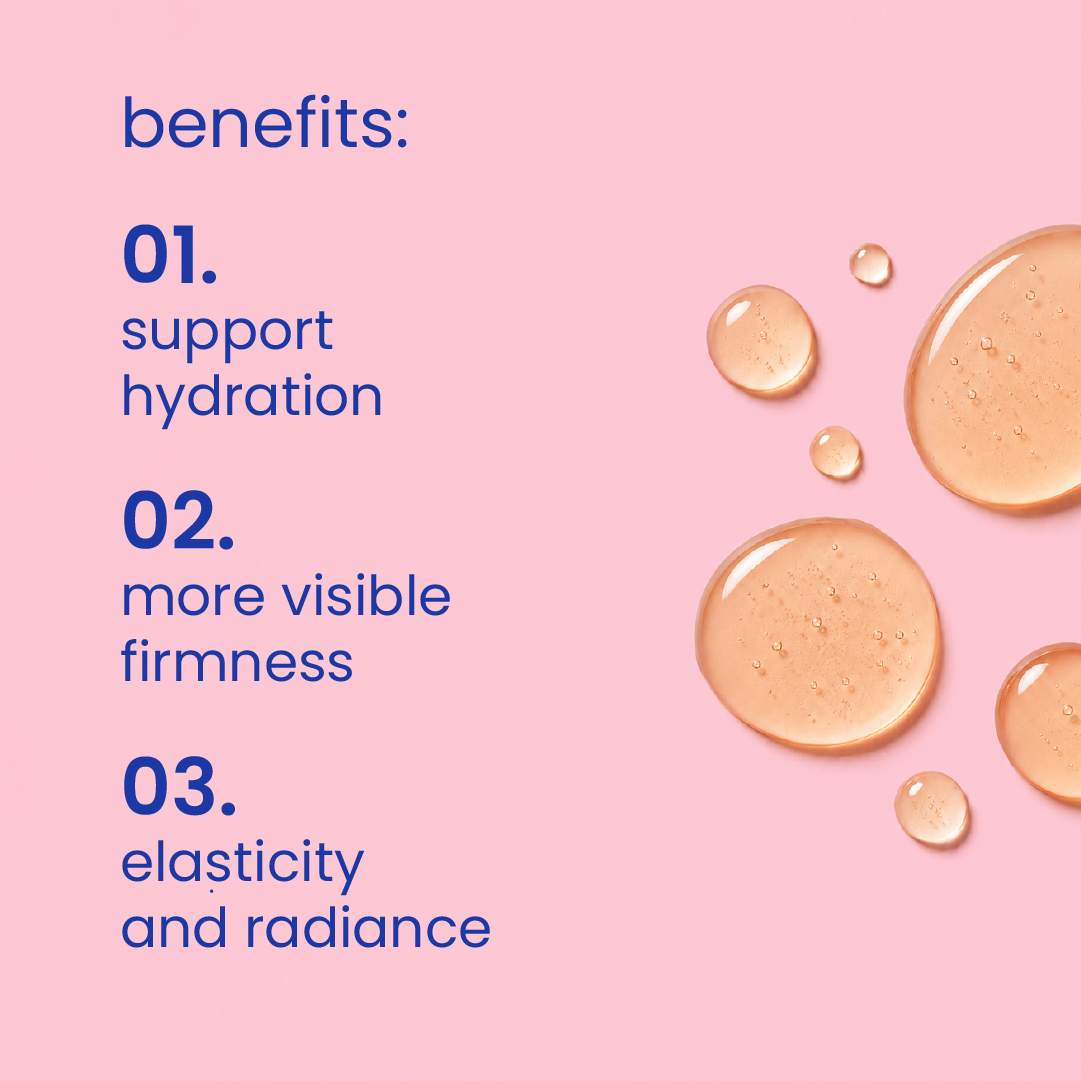 benefits:

01.
support hydration

02.
more visible firmness

03.
elasticity and radiance